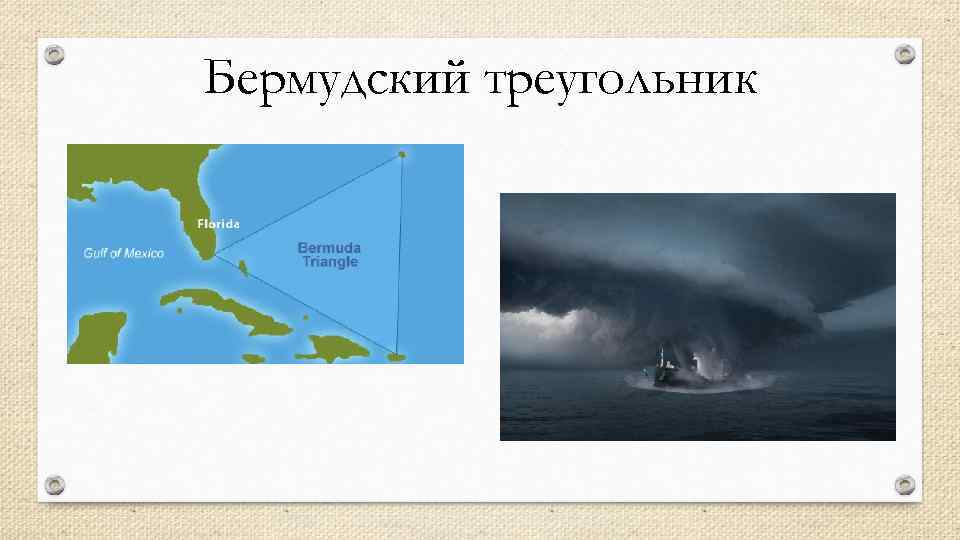 Бермудский треугольник

Florida

Gulf of Mexico

Bermuda Triangle